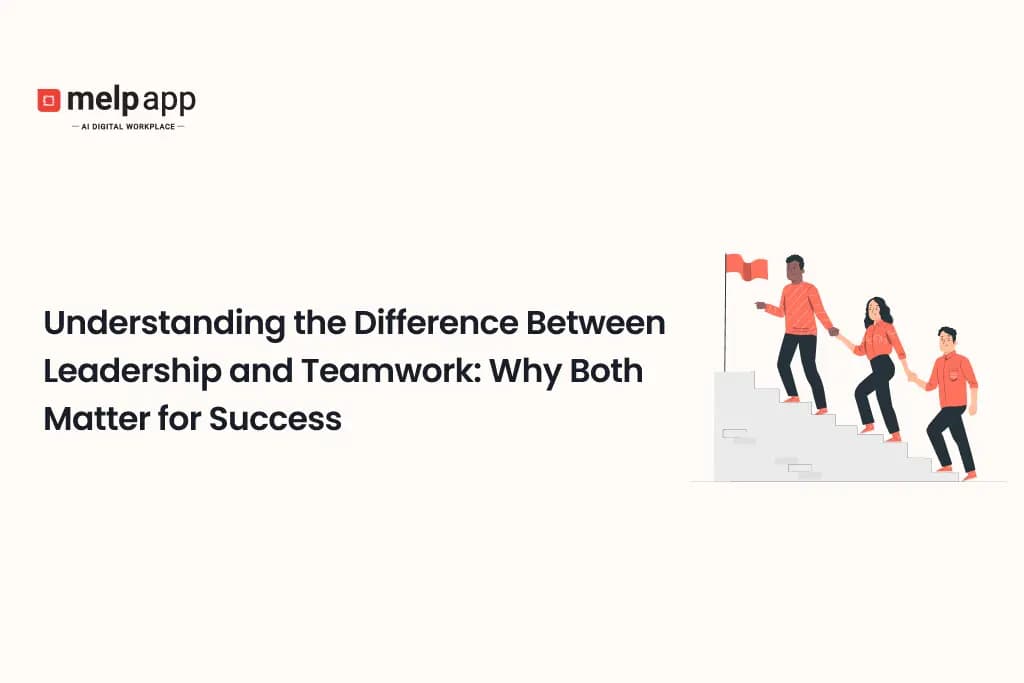 melp app

— AI DIGITAL WORKPLACE —

Understanding the Difference Between Leadership and Teamwork: Why Both Matter for Success